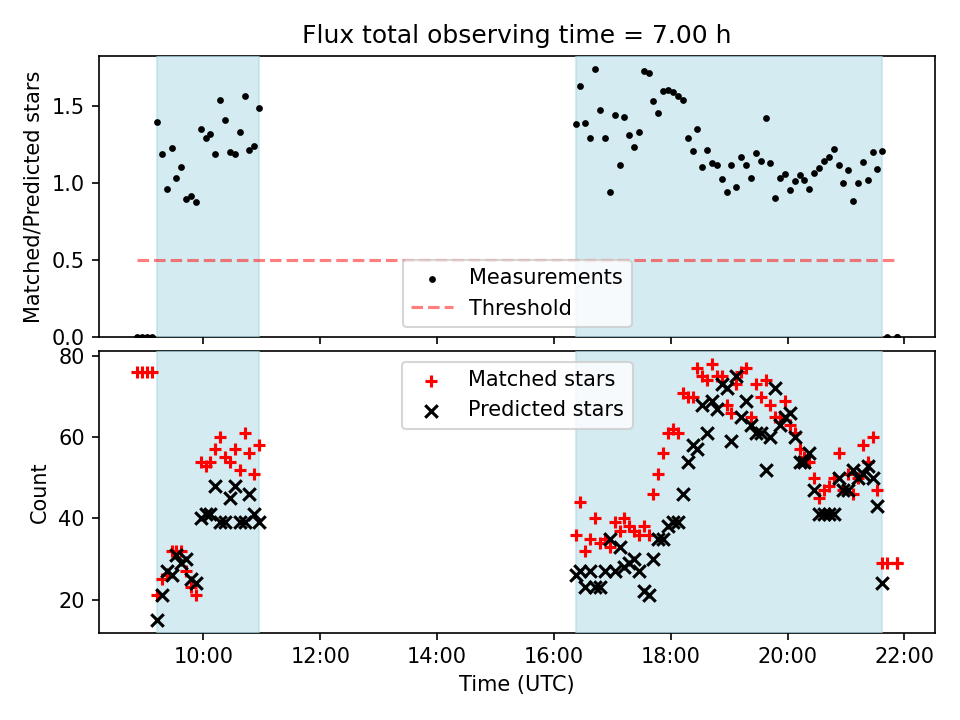 Flux total observing time = 7.00 h

Matched/Predicted stars

1.5
1.0
0.5
0.0

Measurements
Threshold

Count

80
60
40
20

Matched stars
Predicted stars

10:00
12:00
14:00
16:00
18:00
20:00
22:00

Time (UTC)